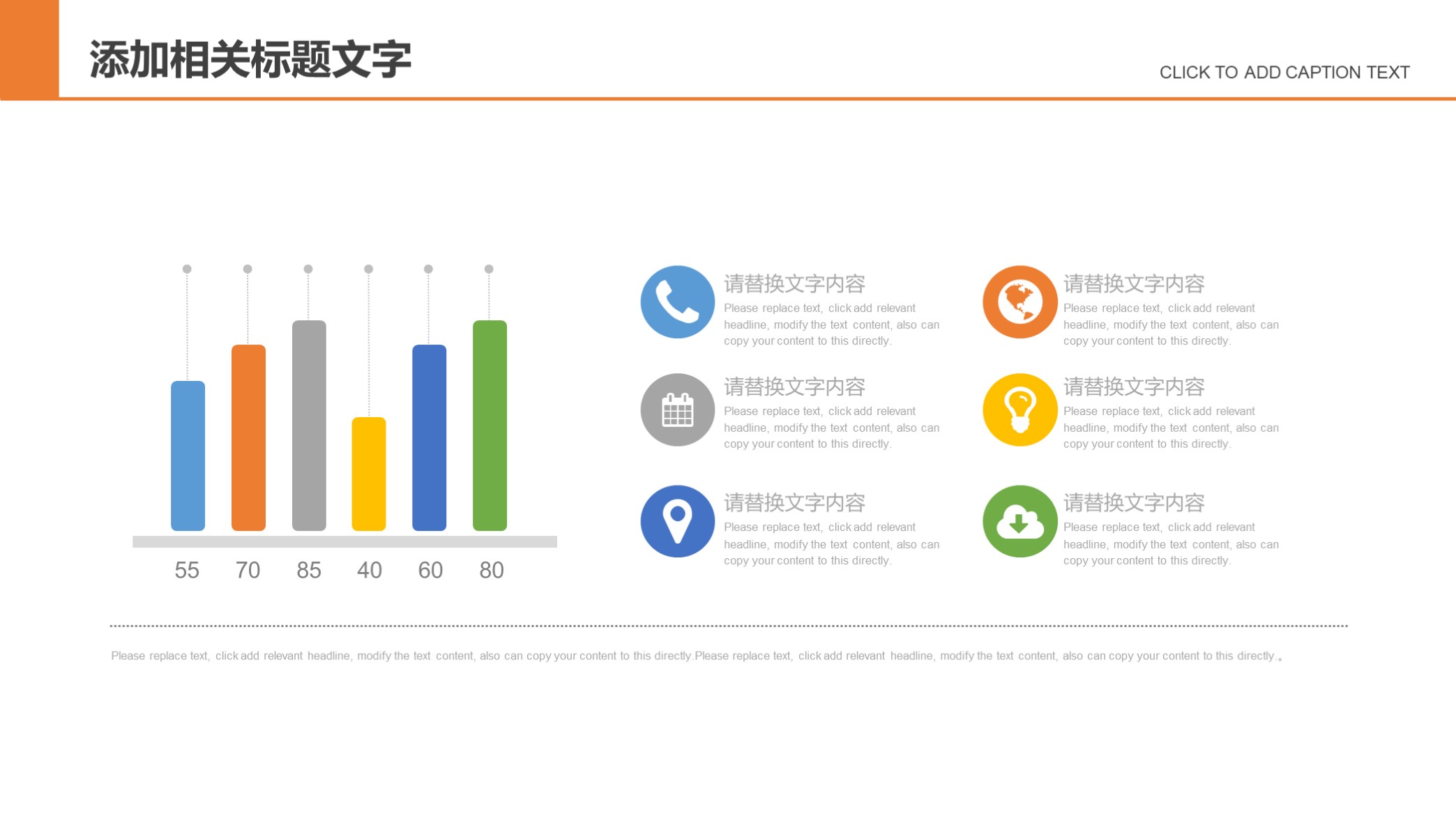 添加相关标题文字

CLICK TO ADD CAPTION TEXT

55 70 85 40 60 80

请替换文字内容
Please replace text, click add relevant headline, modify the text content, also can copy your content to this directly.

请替换文字内容
Please replace text, click add relevant headline, modify the text content, also can copy your content to this directly.

请替换文字内容
Please replace text, click add relevant headline, modify the text content, also can copy your content to this directly.

请替换文字内容
Please replace text, click add relevant headline, modify the text content, also can copy your content to this directly.

请替换文字内容
Please replace text, click add relevant headline, modify the text content, also can copy your content to this directly.

请替换文字内容
Please replace text, click add relevant headline, modify the text content, also can copy your content to this directly.

Please replace text, click add relevant headline, modify the text content, also can copy your content to this directly.Please replace text, click add relevant headline, modify the text content, also can copy your content to this directly.。